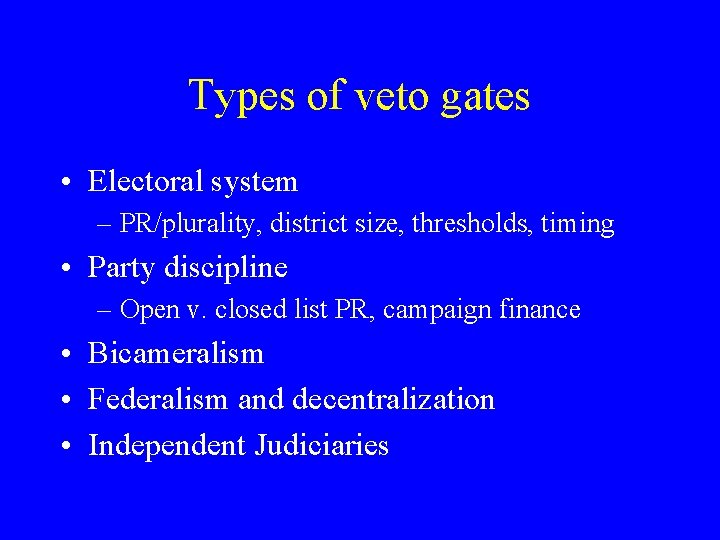 Types of veto gates

• Electoral system
– PR/plurality, district size, thresholds, timing
• Party discipline
– Open v. closed list PR, campaign finance
• Bicameralism
• Federalism and decentralization
• Independent Judiciaries